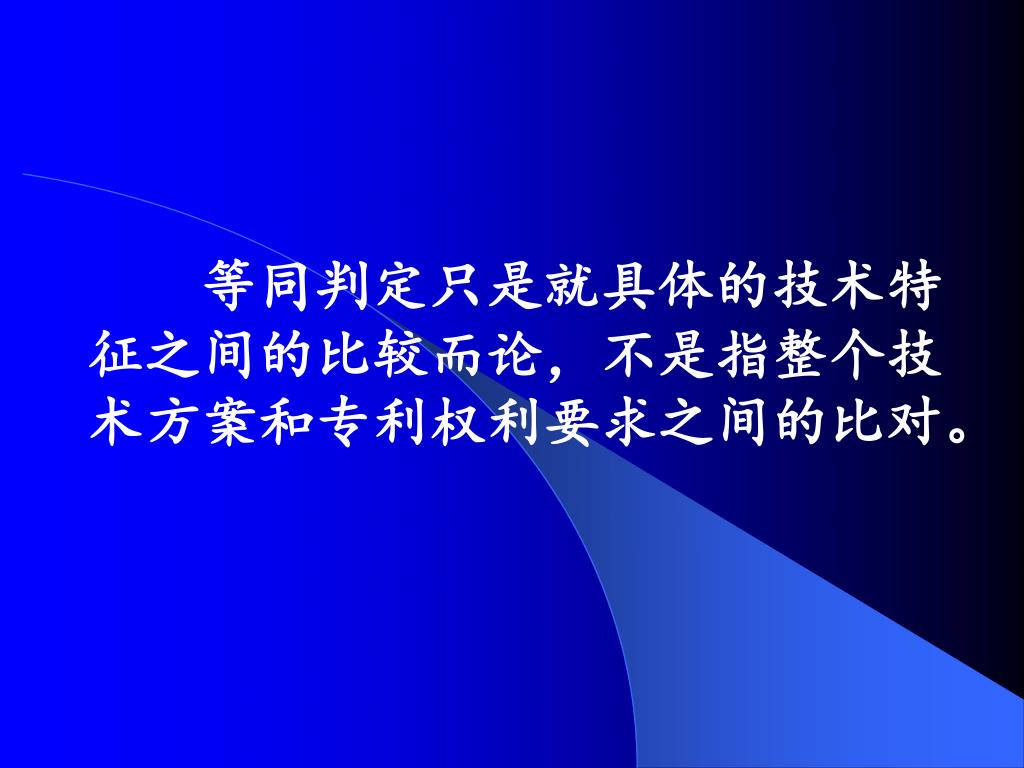 等同判定只是就具体的技术特征之间的比较而论，不是指整个技术方案和专利权利要求之间的比对。